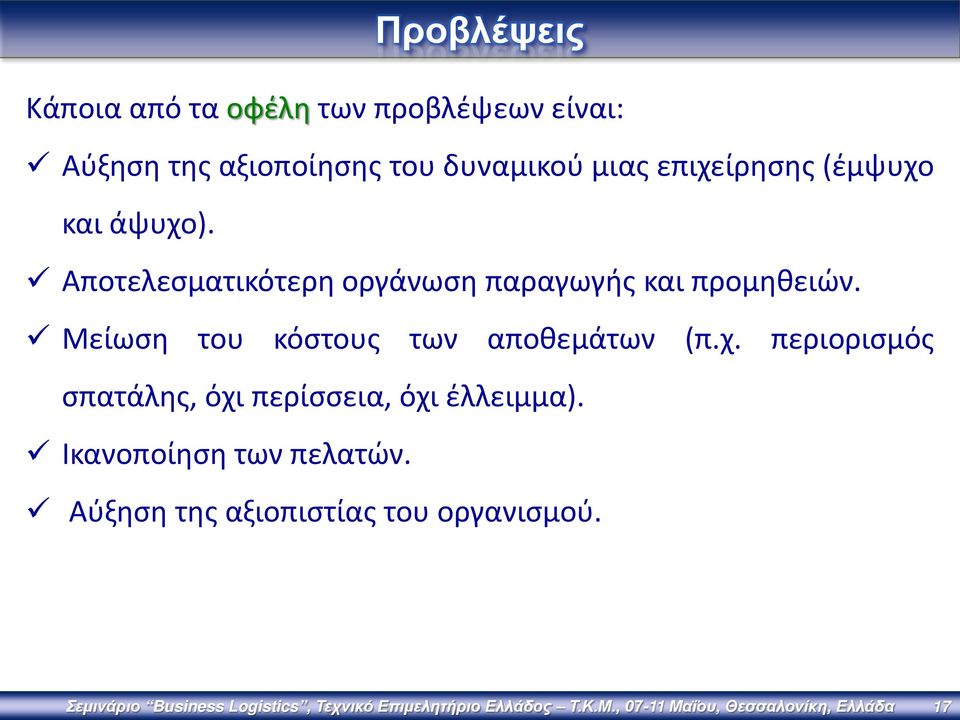 Προβλέψεις

Κάποια από τα οφέλη των προβλέψεων είναι:

✓ Αύξηση της αξιοποίησης του δυναμικού μιας επιχείρησης (έμψυχο και άψυχο).

✓ Αποτελεσματικότερη οργάνωση παραγωγής και προμηθειών.

✓ Μείωση του κόστους των αποθεμάτων (π.χ. περιορισμός σπατάλης, όχι περίσσεια, όχι έλλειμμα).

✓ Ικανοποίηση των πελατών.

✓ Αύξηση της αξιοπιστίας του οργανισμού.

Σεμινάριο "Business Logistics", Τεχνικό Επιμελητήριο Ελλάδος – Τ.Κ.Μ., 07-11 Μαΐου, Θεσσαλονίκη, Ελλάδα 17